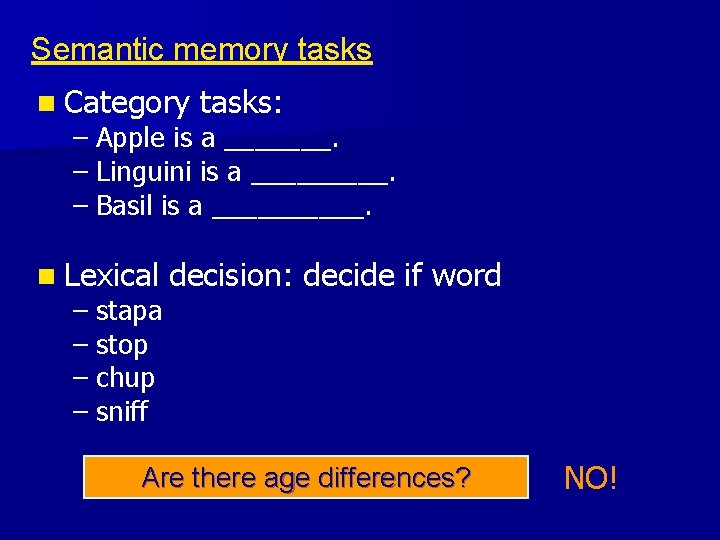 Semantic memory tasks

Category tasks:
– Apple is a _______.
– Linguini is a _________.
– Basil is a __________.

Lexical decision: decide if word
– stapa
– stop
– chup
– sniff

Are there age differences?

NO!